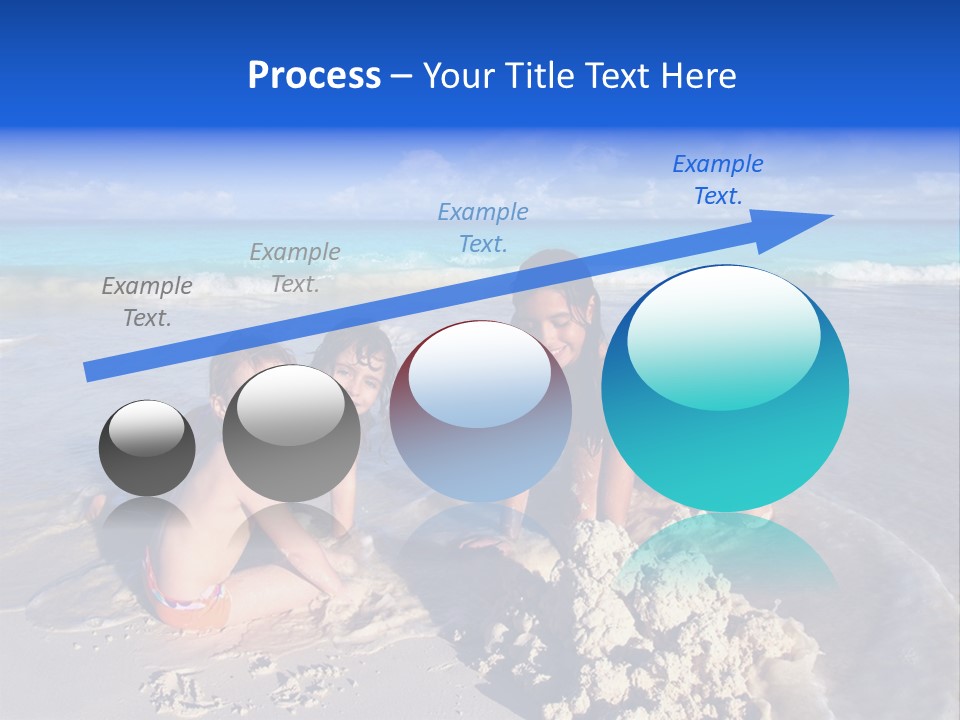 Process – Your Title Text Here

Example Text.

Example Text.

Example Text.

Example Text.